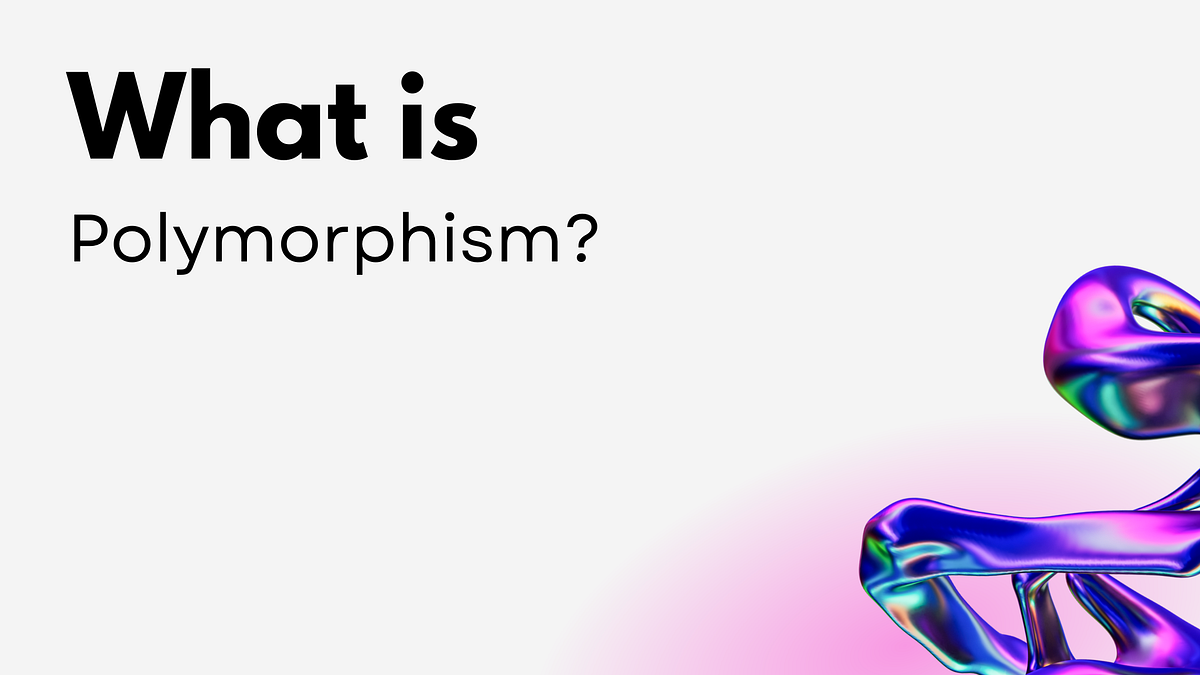 What is

Polymorphism?